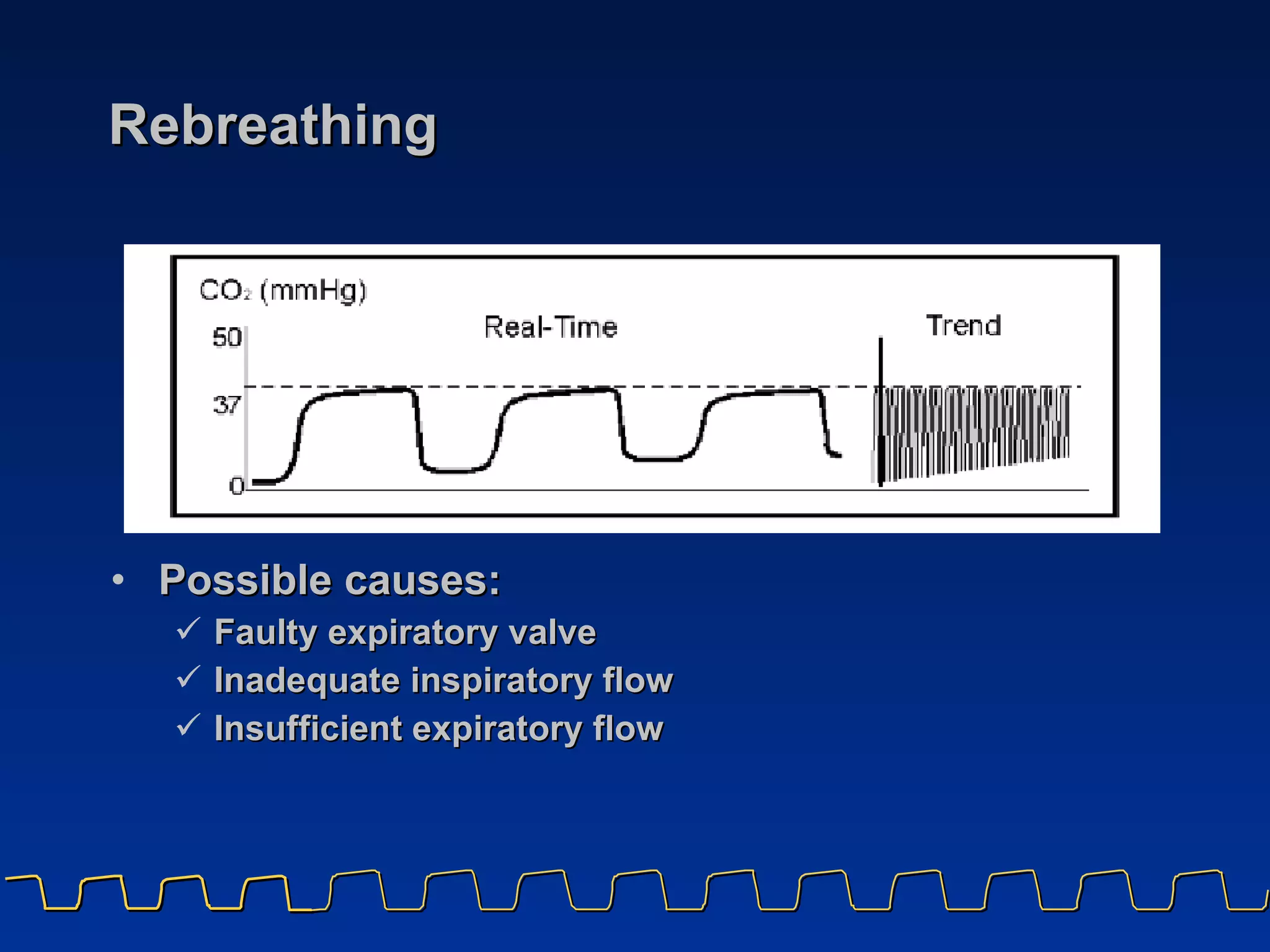 Rebreathing

$CO_2$ (mmHg)

Real-Time

Trend

50

37

0

• Possible causes:

✓ Faulty expiratory valve

✓ Inadequate inspiratory flow

✓ Insufficient expiratory flow